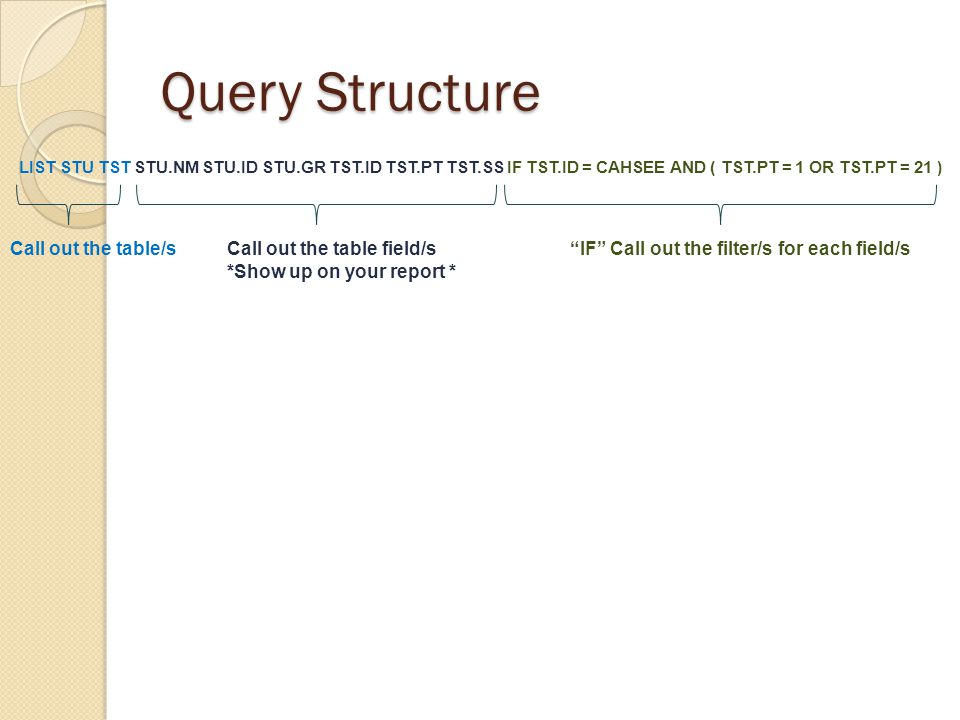 Query Structure

LIST STU TST STU.NM STU.ID STU.GR TST.ID TST.PT TST.SS IF TST.ID = CAHSEE AND ( TST.PT = 1 OR TST.PT = 21 )

Call out the table/s

Call out the table field/s
*Show up on your report *

“IF” Call out the filter/s for each field/s